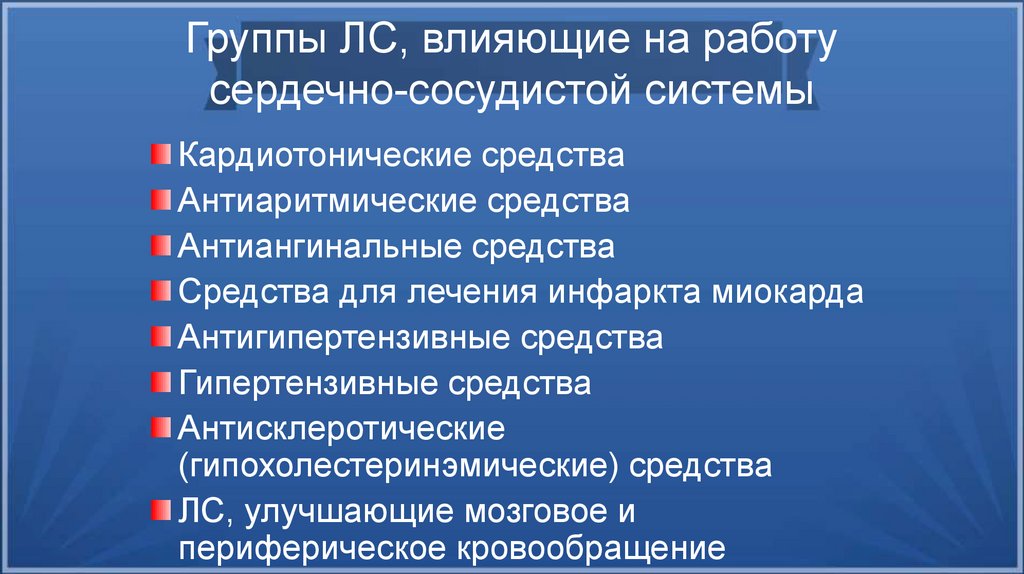 Группы ЛС, влияющие на работу сердечно-сосудистой системы

Кардиотонические средства
Антиаритмические средства
Антиангинальные средства
Средства для лечения инфаркта миокарда
Антигипертензивные средства
Гипертензивные средства
Антисклеротические (гипохолестеринэмические) средства
ЛС, улучшающие мозговое и периферическое кровообращение